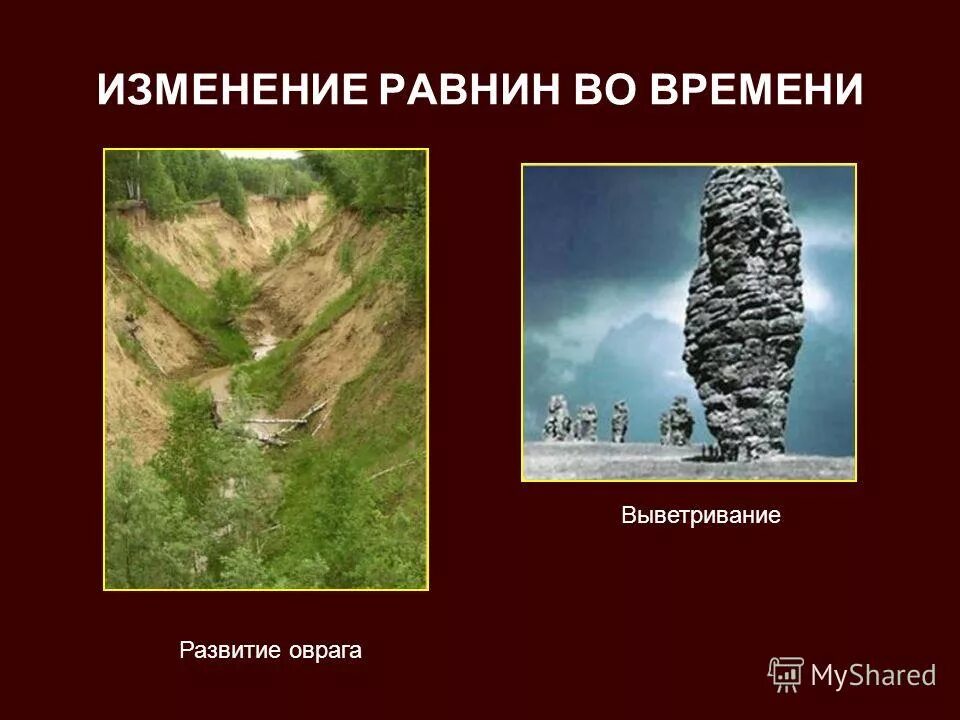 ИЗМЕНЕНИЕ РАВНИН ВО ВРЕМЕНИ

Выветривание

Развитие оврага

MyShared